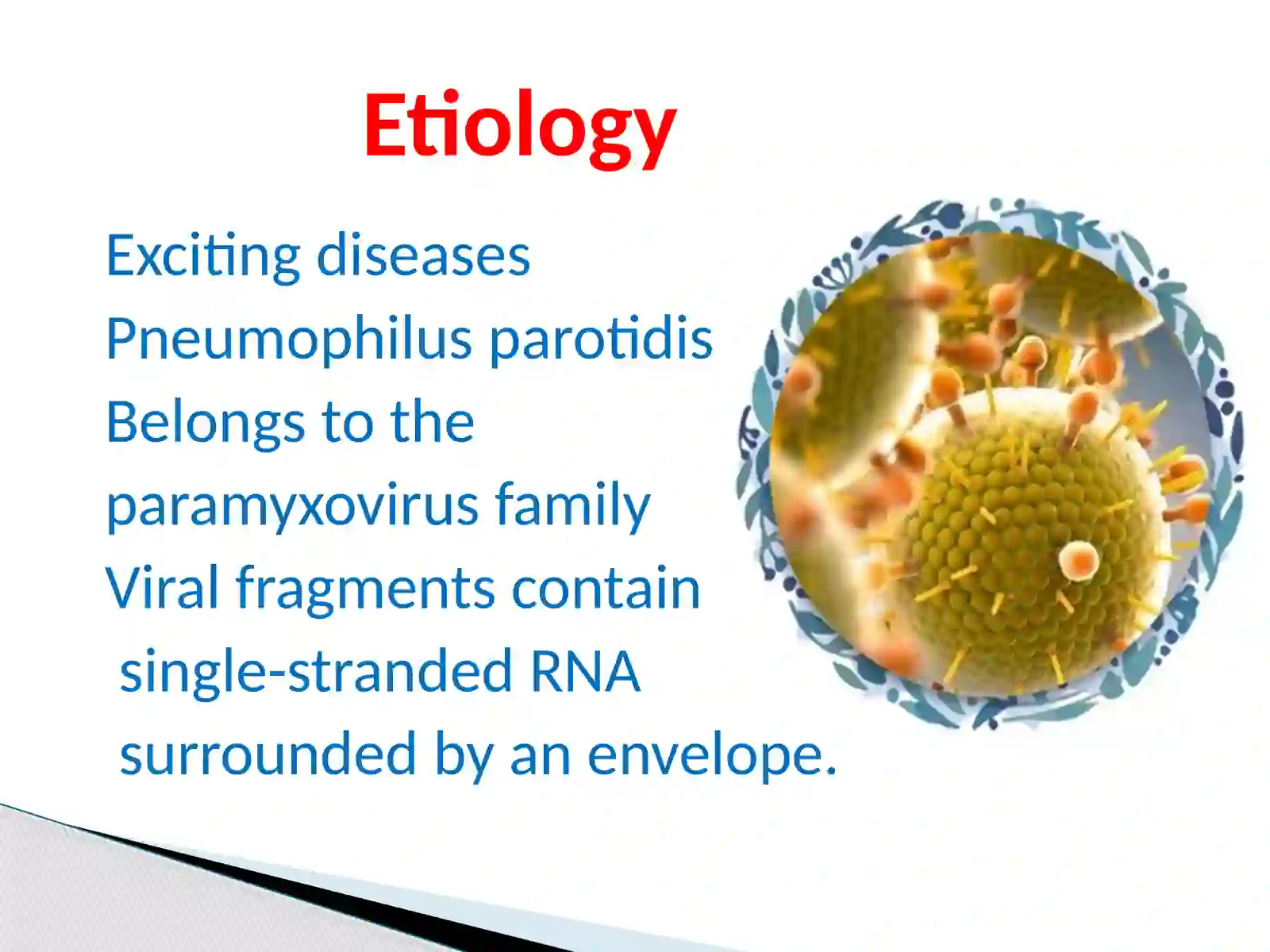 Etiology

Exciting diseases
Pneumophilus parotidis
Belongs to the paramyxovirus family
Viral fragments contain single-stranded RNA surrounded by an envelope.